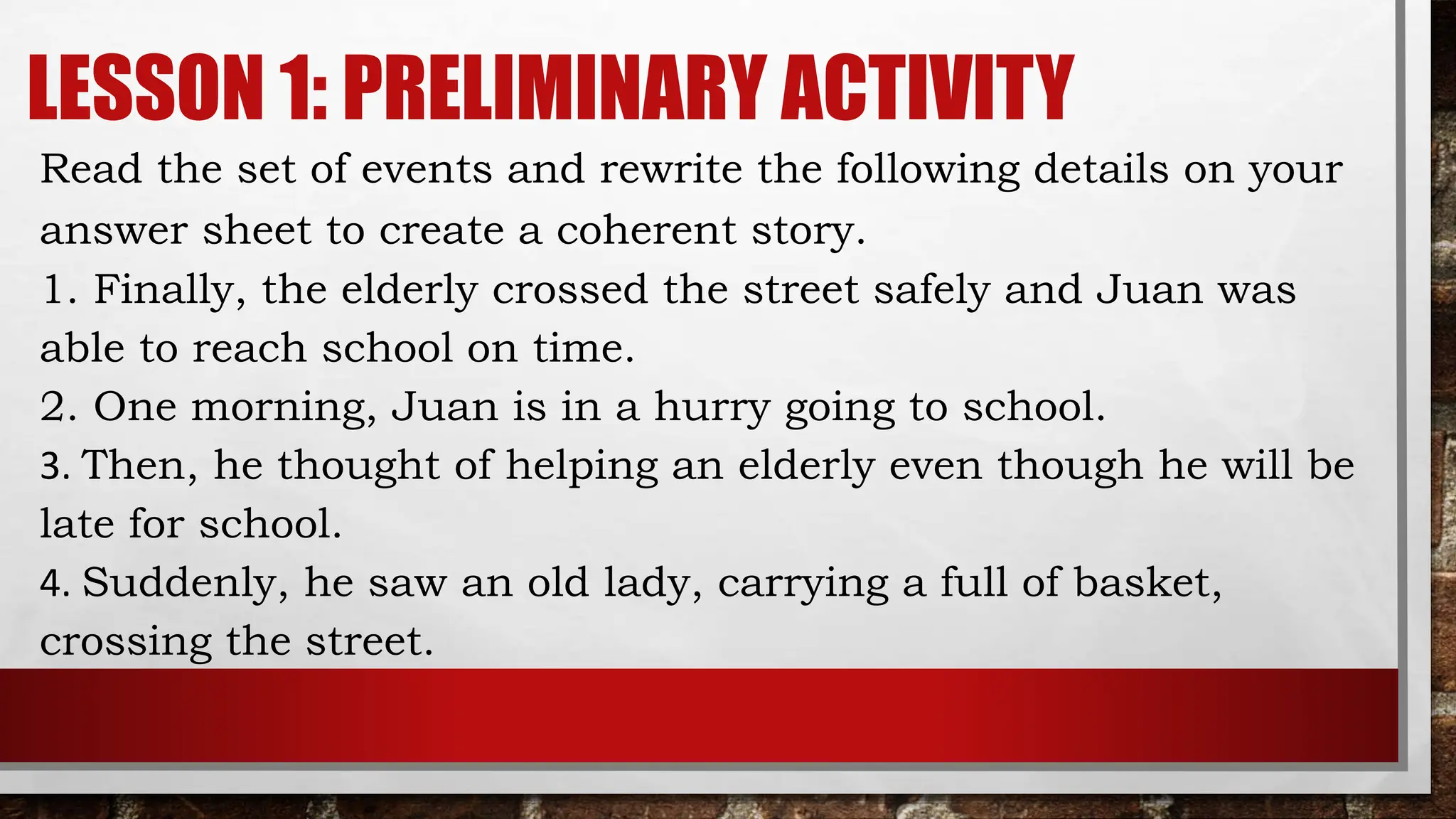 LESSON 1: PRELIMINARY ACTIVITY

Read the set of events and rewrite the following details on your answer sheet to create a coherent story.

1. Finally, the elderly crossed the street safely and Juan was able to reach school on time.

2. One morning, Juan is in a hurry going to school.

3. Then, he thought of helping an elderly even though he will be late for school.

4. Suddenly, he saw an old lady, carrying a full of basket, crossing the street.